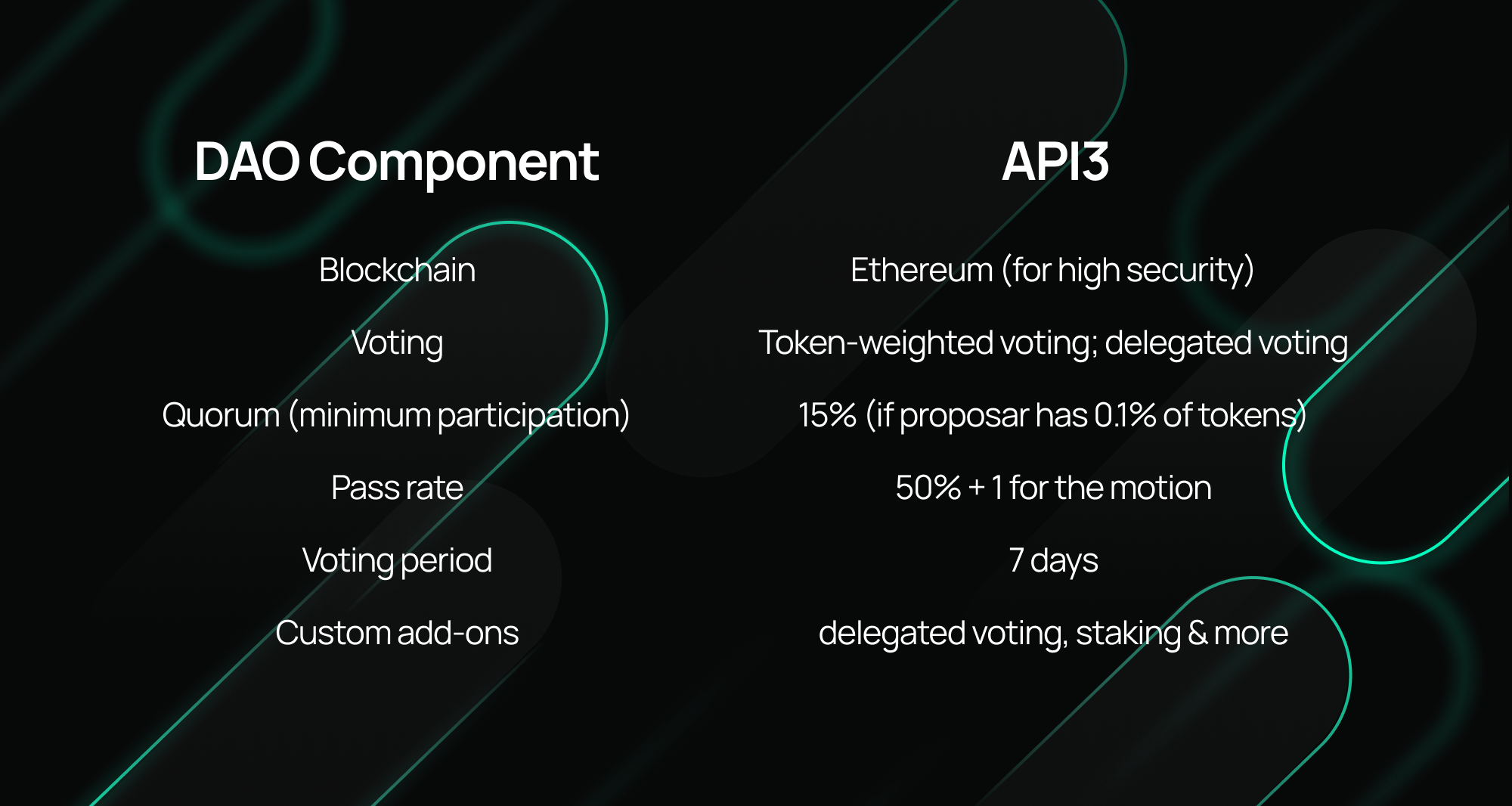 | DAO Component | API3 |
|---|---|
| Blockchain | Ethereum (for high security) |
| Voting | Token-weighted voting; delegated voting |
| Quorum (minimum participation) | 15% (if proposar has 0.1% of tokens) |
| Pass rate | 50% + 1 for the motion |
| Voting period | 7 days |
| Custom add-ons | delegated voting, staking & more |